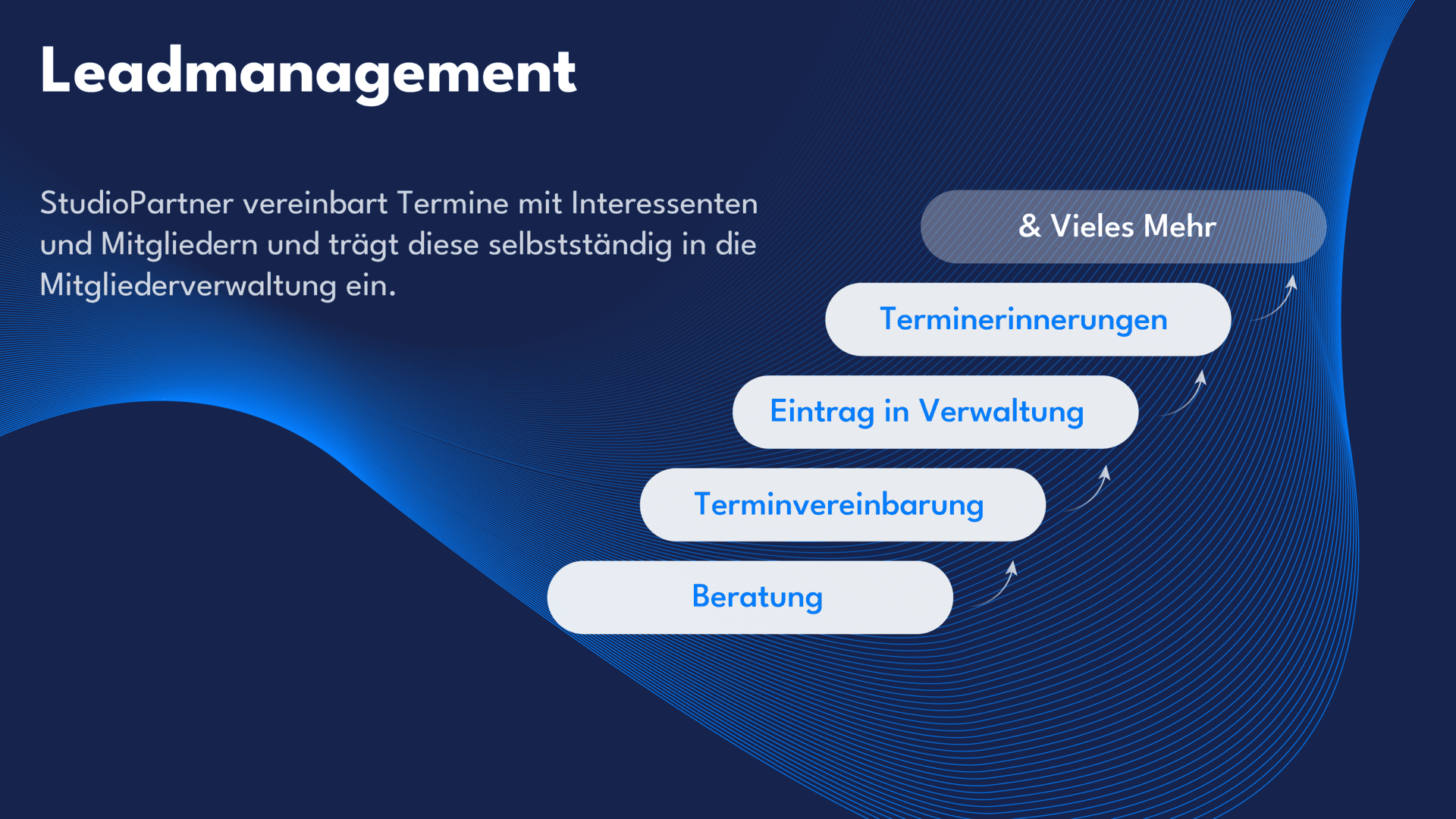 Leadmanagement

StudioPartner vereinbart Termine mit Interessenten und Mitgliedern und trägt diese selbstständig in die Mitgliederverwaltung ein.

& Vieles Mehr

Terminerinnerungen

Eintrag in Verwaltung

Terminvereinbarung

Beratung